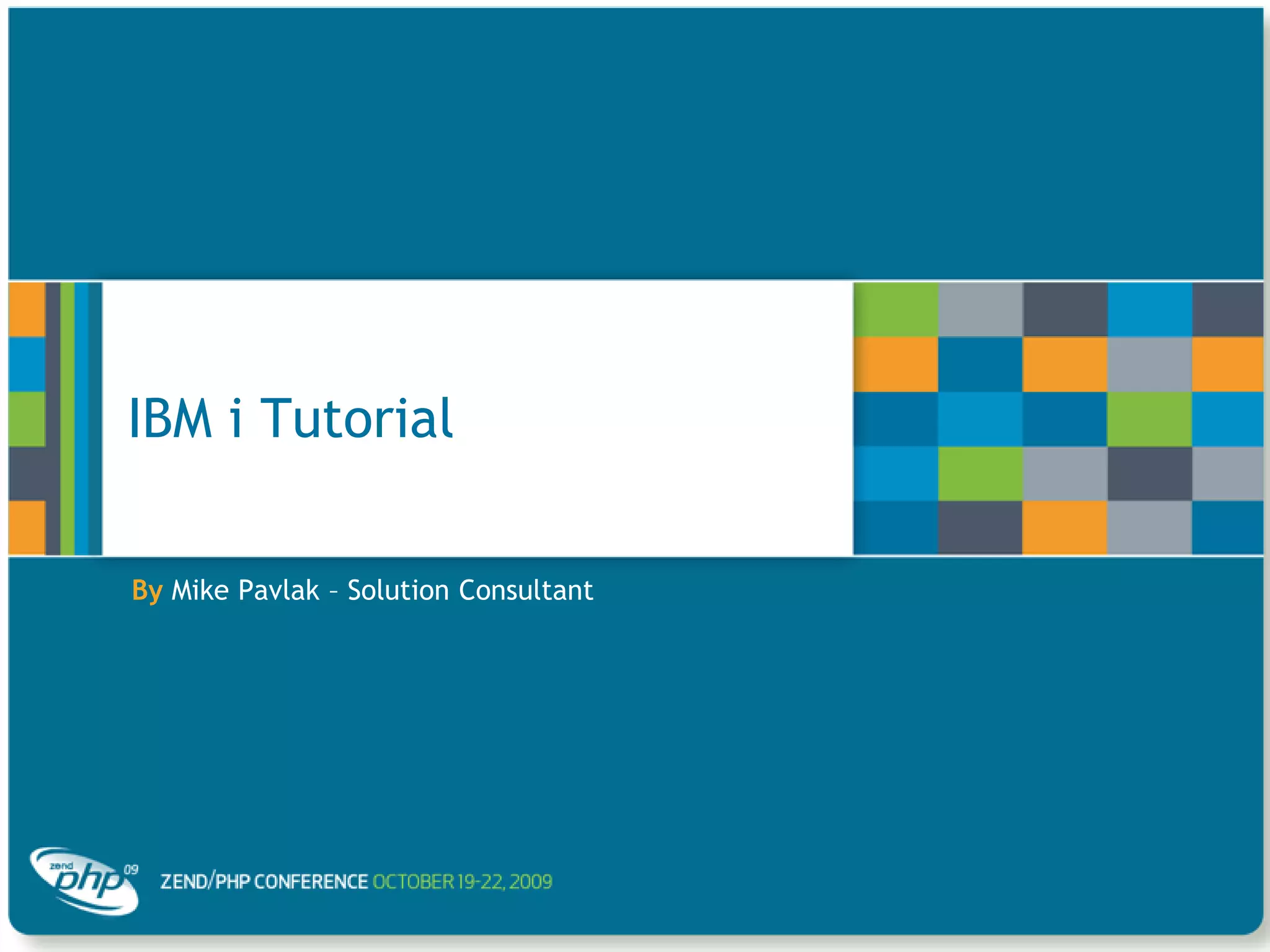 IBM i Tutorial

By Mike Pavlak – Solution Consultant

zend php 09

ZEND/PHP CONFERENCE OCTOBER 19-22, 2009